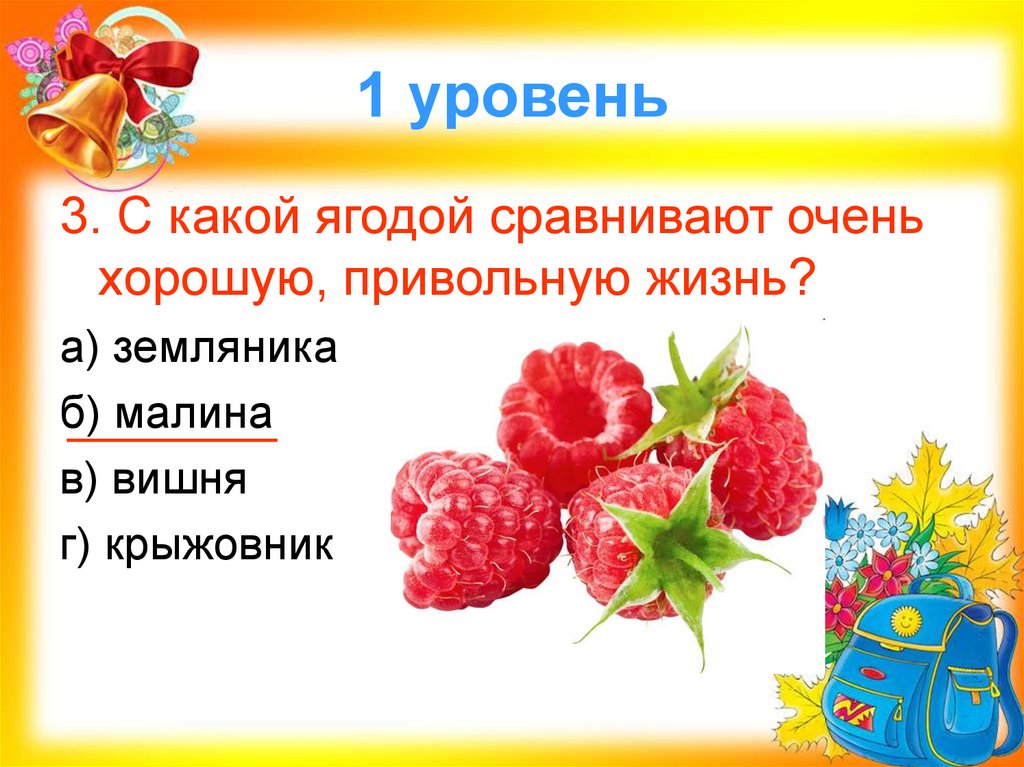 1 уровень

3. С какой ягодой сравнивают очень хорошую, привольную жизнь?

а) земляника

б) малина

в) вишня

г) крыжовник